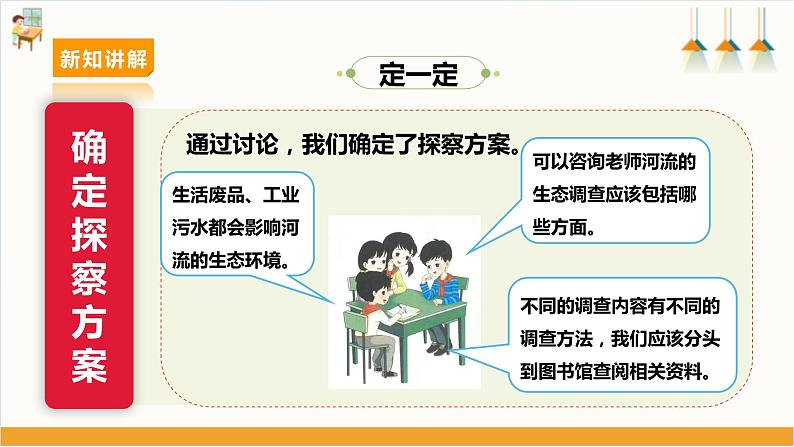 新知讲解

定一定

确定探察方案

通过讨论，我们确定了探察方案。

生活废品、工业污水都会影响河流的生态环境。

可以咨询老师河流的生态调查应该包括哪些方面。

不同的调查内容有不同的调查方法，我们应该分头到图书馆查阅相关资料。